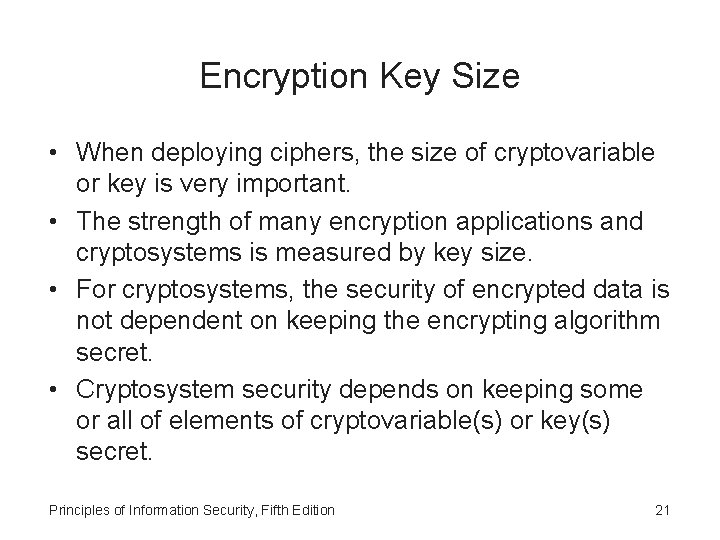 Encryption Key Size

• When deploying ciphers, the size of cryptovariable or key is very important.

• The strength of many encryption applications and cryptosystems is measured by key size.

• For cryptosystems, the security of encrypted data is not dependent on keeping the encrypting algorithm secret.

• Cryptosystem security depends on keeping some or all of elements of cryptovariable(s) or key(s) secret.

Principles of Information Security, Fifth Edition

21